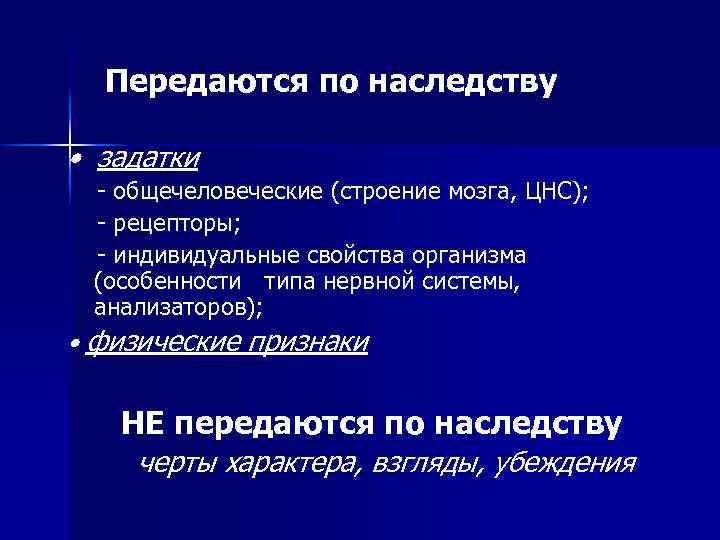 Передаются по наследству

• задатки

- общечеловеческие (строение мозга, ЦНС);

- рецепторы;

- индивидуальные свойства организма (особенности типа нервной системы, анализаторов);

• физические признаки

НЕ передаются по наследству

черты характера, взгляды, убеждения